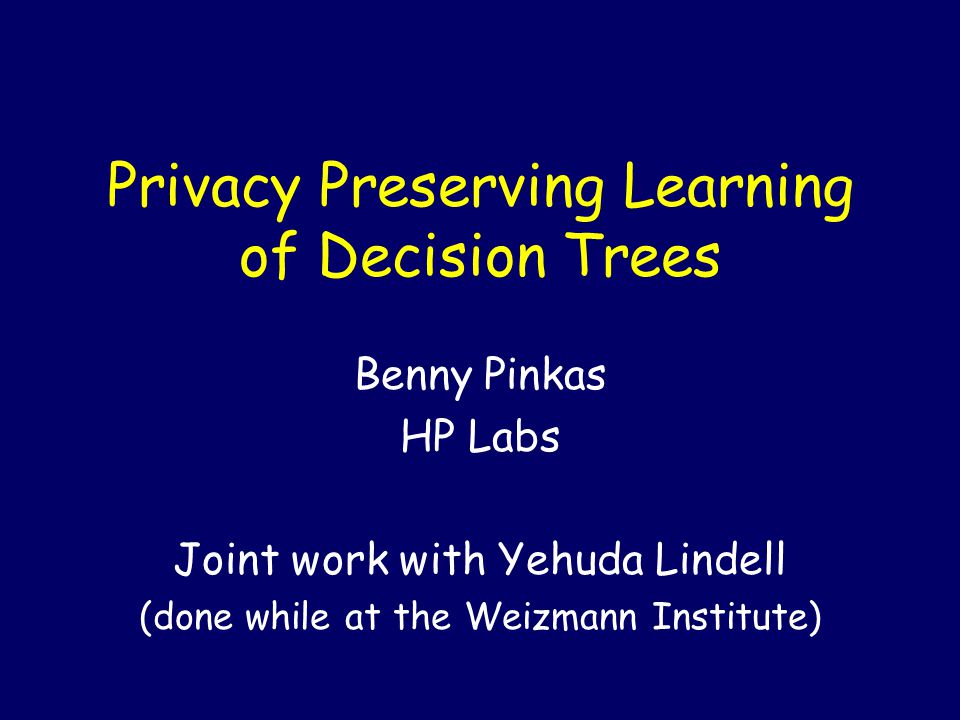 Privacy Preserving Learning of Decision Trees

Benny Pinkas
HP Labs

Joint work with Yehuda Lindell
(done while at the Weizmann Institute)